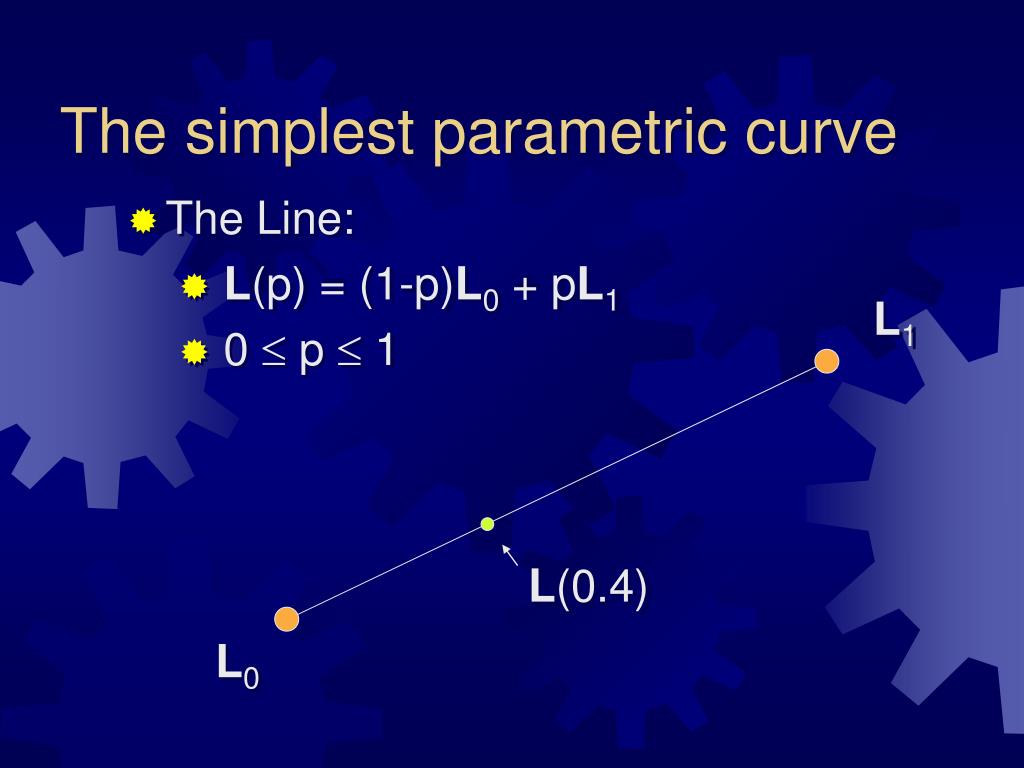 The simplest parametric curve

The Line:

$\mathbf{L}(p) = (1-p)\mathbf{L}_0 + p\mathbf{L}_1$

$0 \leq p \leq 1$

$\mathbf{L}_1$

$\mathbf{L}(0.4)$

$\mathbf{L}_0$